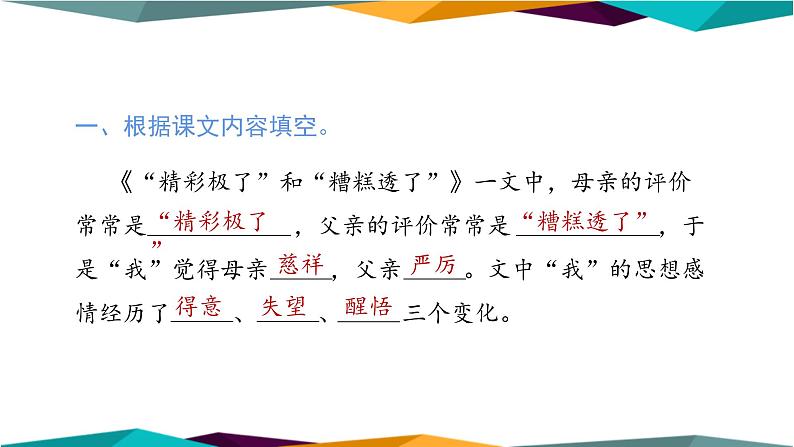 一、根据课文内容填空。

《“精彩极了”和“糟糕透了”》一文中，母亲的评价常常是“精彩极了”，父亲的评价常常是“糟糕透了”，于是“我”觉得母亲慈祥，父亲严厉。文中“我”的思想感情经历了得意、失望、醒悟三个变化。